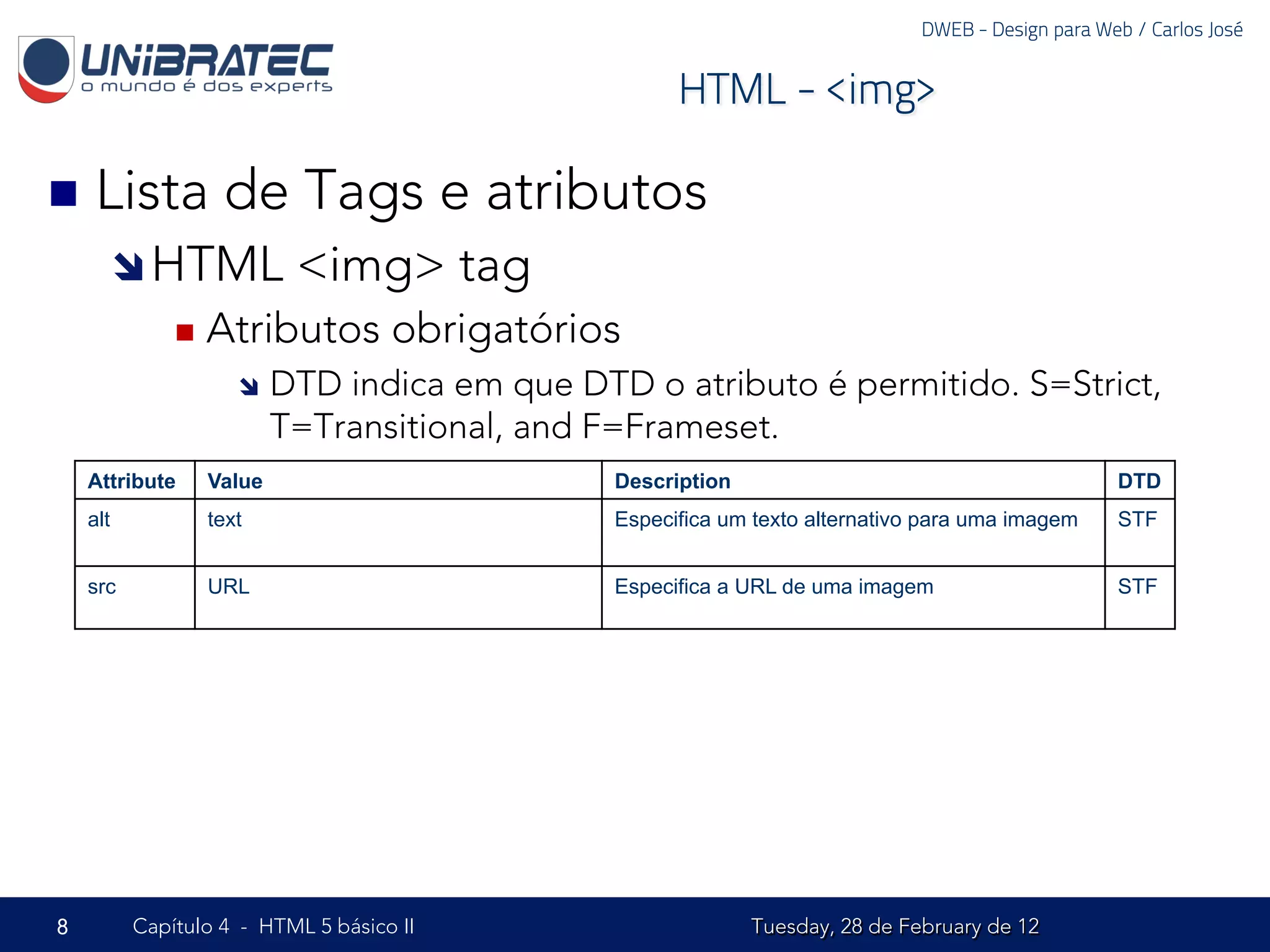 DWEB - Design para Web / Carlos José

UNIBRATEC
o mundo é dos experts

HTML - <img>

Lista de Tags e atributos

HTML <img> tag

Atributos obrigatórios

DTD indica em que DTD o atributo é permitido. S=Strict, T=Transitional, and F=Frameset.

| Attribute | Value | Description | DTD |
|---|---|---|---|
| alt | text | Especifica um texto alternativo para uma imagem | STF |
| src | URL | Especifica a URL de uma imagem | STF |

8 Capítulo 4 - HTML 5 básico II Tuesday, 28 de February de 12